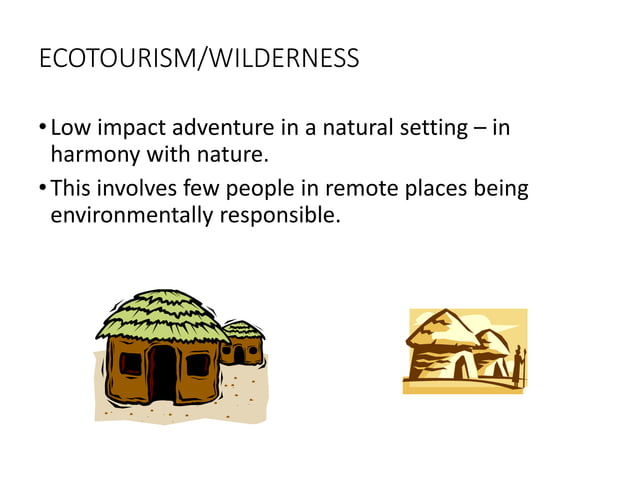 ECOTOURISM/WILDERNESS

• Low impact adventure in a natural setting – in harmony with nature.

• This involves few people in remote places being environmentally responsible.